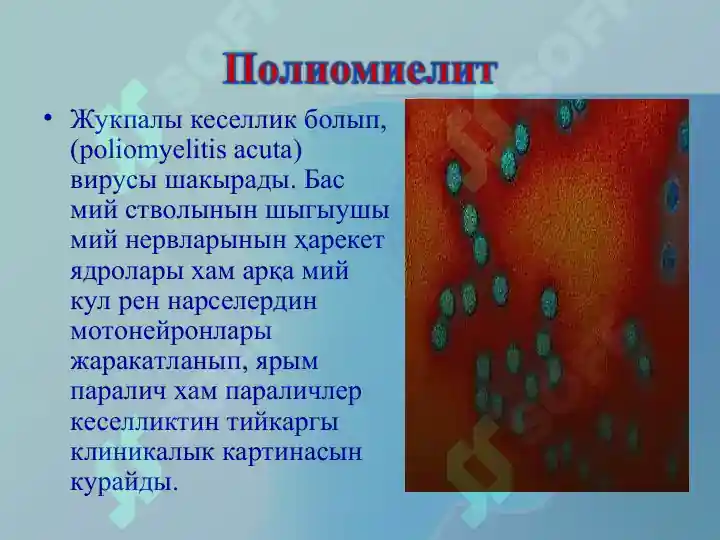 Полиомиелит

• Жукпалы кеселлик болып, (poliomyelitis acuta) вирусы шакырады. Бас мий стволынын шыгыушы мий нервларынын ҳарекет ядролары хам арқа мий кул рен нарселердин мотонейронлары жаракатланып, ярым паралич хам параличлер кеселликтин тийкаргы клиникалык картинасын курайды.